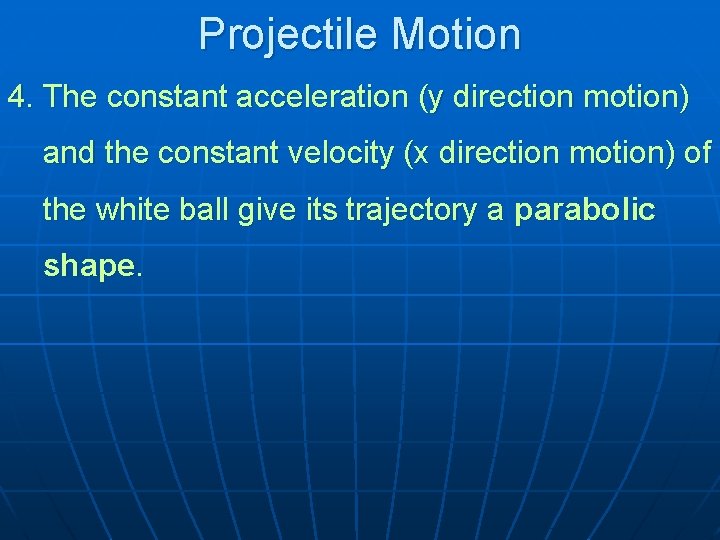 Projectile Motion

4. The constant acceleration (y direction motion) and the constant velocity (x direction motion) of the white ball give its trajectory a parabolic shape.